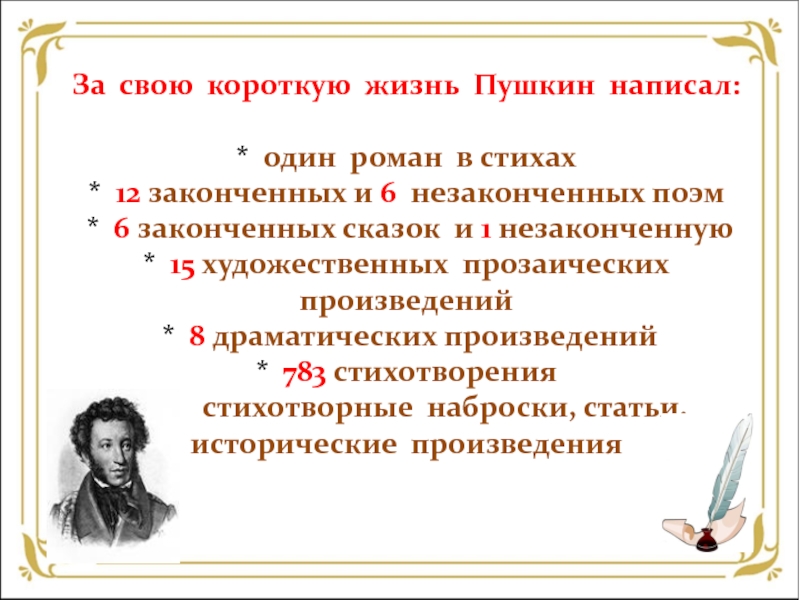 За свою короткую жизнь Пушкин написал:

* один роман в стихах
* 12 законченных и 6 незаконченных поэм
* 6 законченных сказок и 1 незаконченную
* 15 художественных прозаических произведений
* 8 драматических произведений
* 783 стихотворения
стихотворные наброски, статьи, исторические произведения